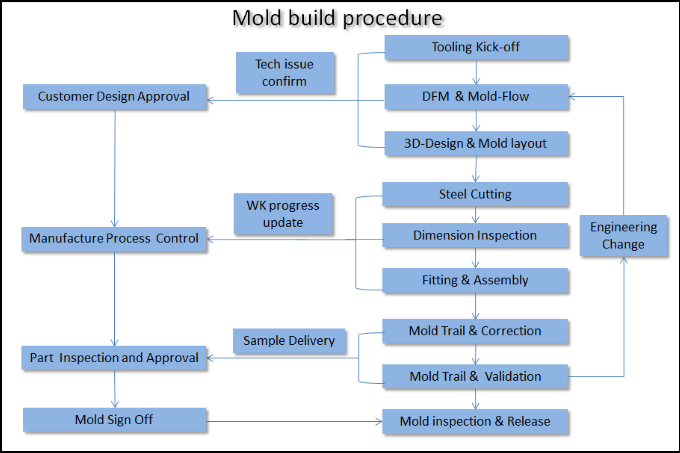 Mold build procedure

Tooling Kick-off

Tech issue confirm

Customer Design Approval

DFM & Mold-Flow

3D-Design & Mold layout

Steel Cutting

WK progress update

Manufacture Process Control

Dimension Inspection

Engineering Change

Fitting & Assembly

Mold Trail & Correction

Sample Delivery

Part Inspection and Approval

Mold Trail & Validation

Mold Sign Off

Mold inspection & Release